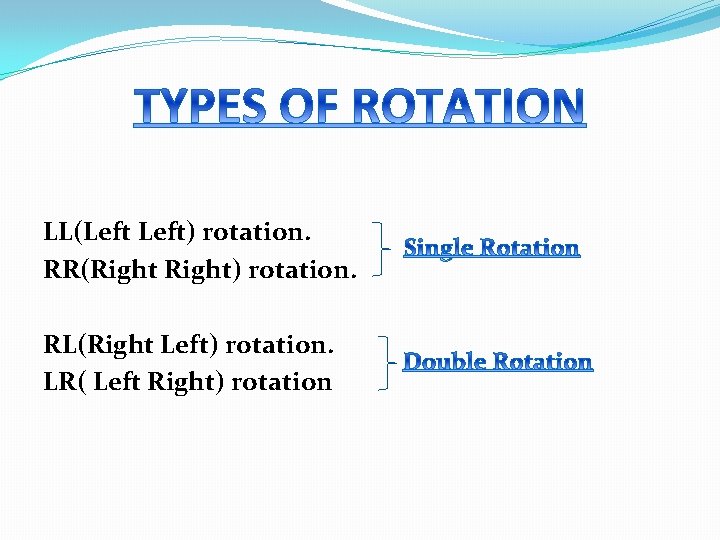 TYPES OF ROTATION

LL(Left Left) rotation.
RR(Right Right) rotation.

Single Rotation

RL(Right Left) rotation.
LR( Left Right) rotation

Double Rotation